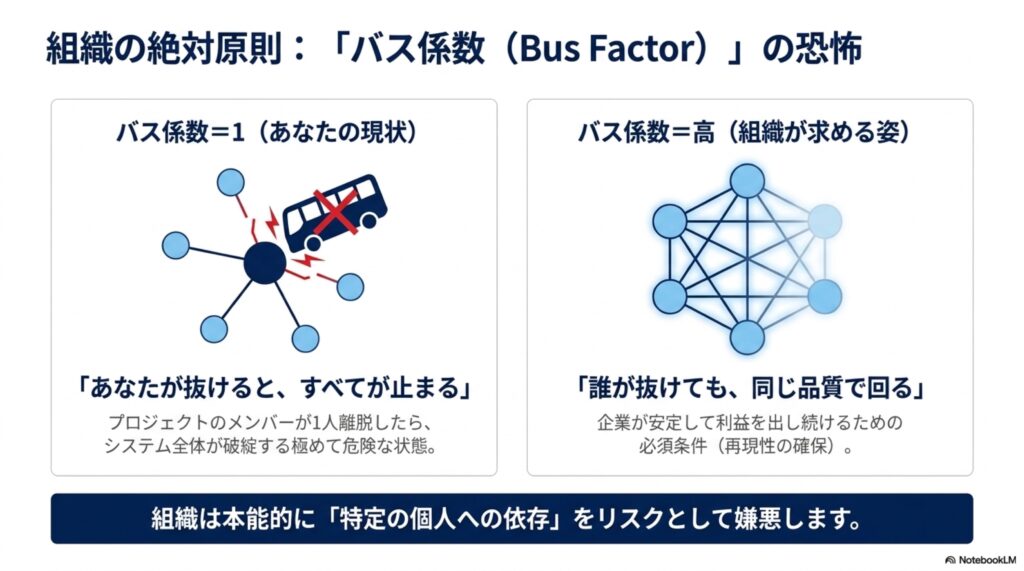 組織の絶対原則：「バス係数（Bus Factor）」の恐怖

バス係数＝1（あなたの現状）

「あなたが抜けると、すべてが止まる」

プロジェクトのメンバーが1人離脱したら、システム全体が破綻する極めて危険な状態。

バス係数＝高（組織が求める姿）

「誰が抜けても、同じ品質で回る」

企業が安定して利益を出し続けるための必須条件（再現性の確保）。

組織は本能的に「特定の個人への依存」をリスクとして嫌悪します。

NotebookLM